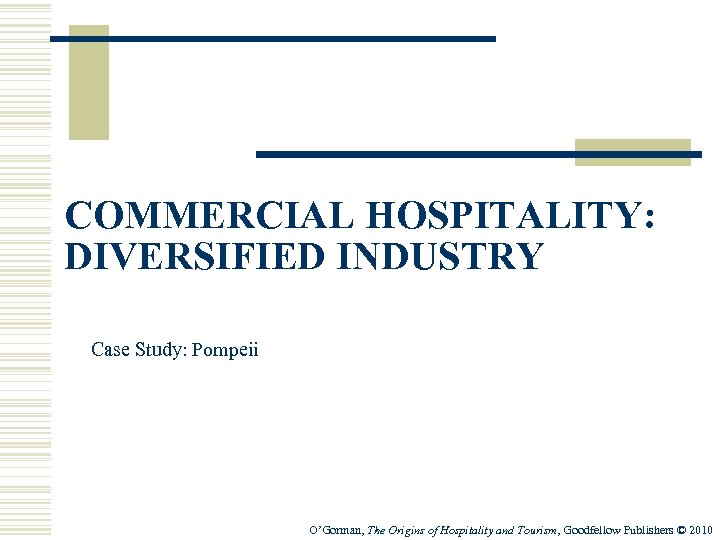 COMMERCIAL HOSPITALITY: DIVERSIFIED INDUSTRY

Case Study: Pompeii

O'Gorman, The Origins of Hospitality and Tourism, Goodfellow Publishers © 2010